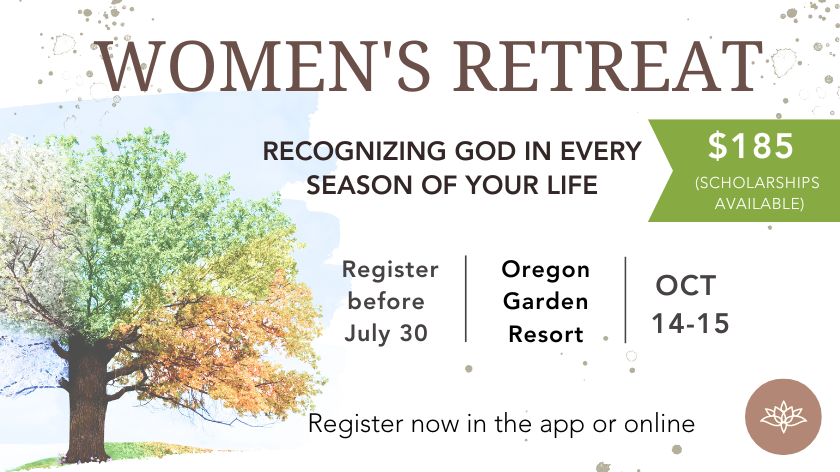 WOMEN'S RETREAT

RECOGNIZING GOD IN EVERY SEASON OF YOUR LIFE

$185
(SCHOLARSHIPS AVAILABLE)

Register before July 30

Oregon Garden Resort

OCT 14-15

Register now in the app or online